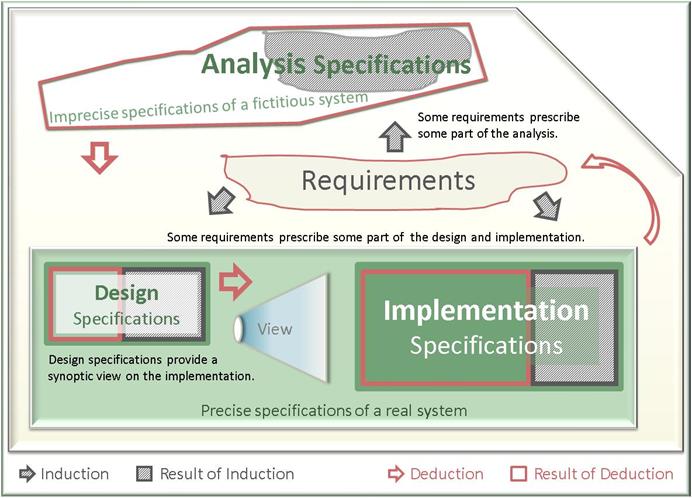 Analysis Specifications

Imprecise specifications of a fictitious system

Some requirements prescribe some part of the analysis.

Requirements

Some requirements prescribe some part of the design and implementation.

Design Specifications

View

Implementation Specifications

Design specifications provide a synoptic view on the implementation.

Precise specifications of a real system

Induction Result of Induction Deduction Result of Deduction